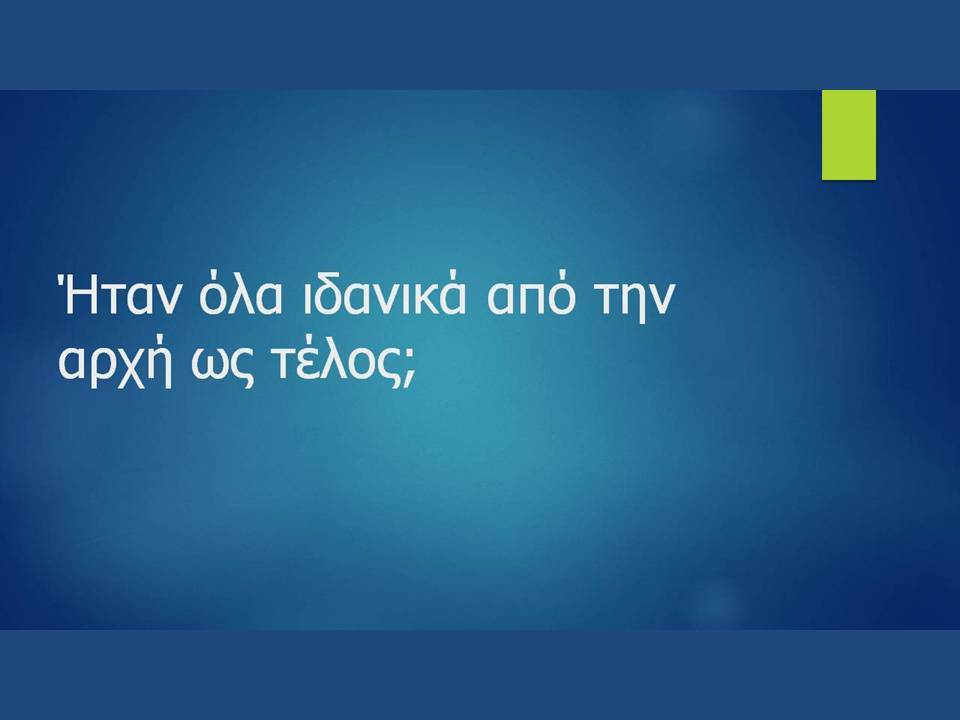 Ήταν όλα ιδανικά από την αρχή ως τέλος;